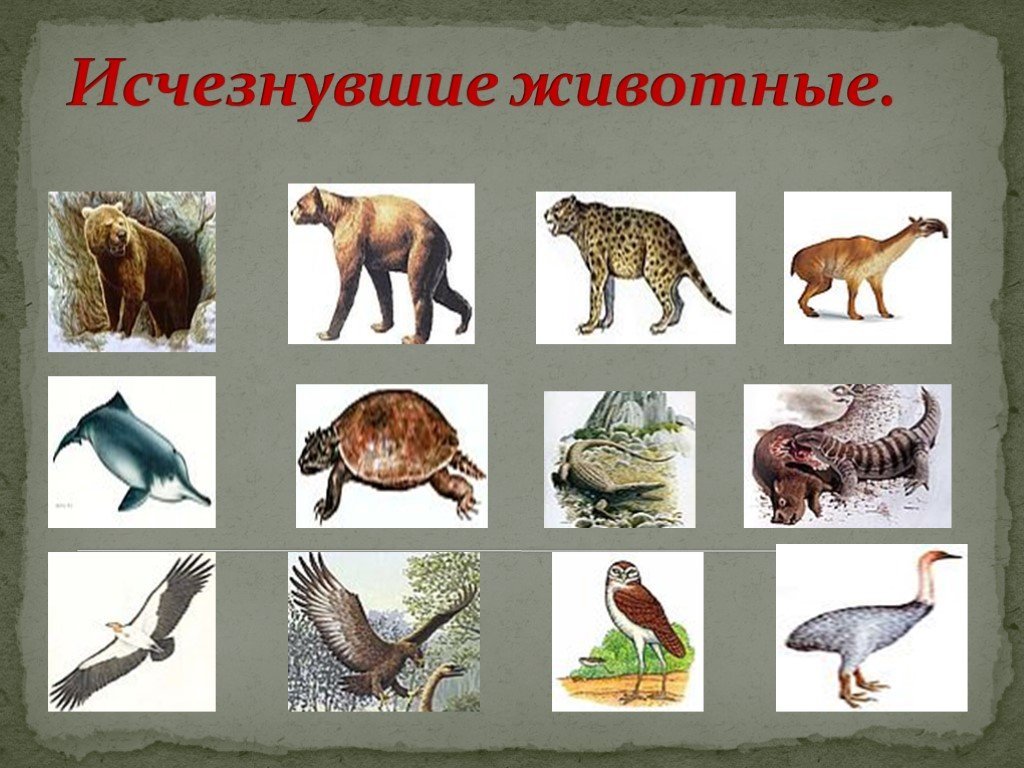 Исчезнувшие животные.